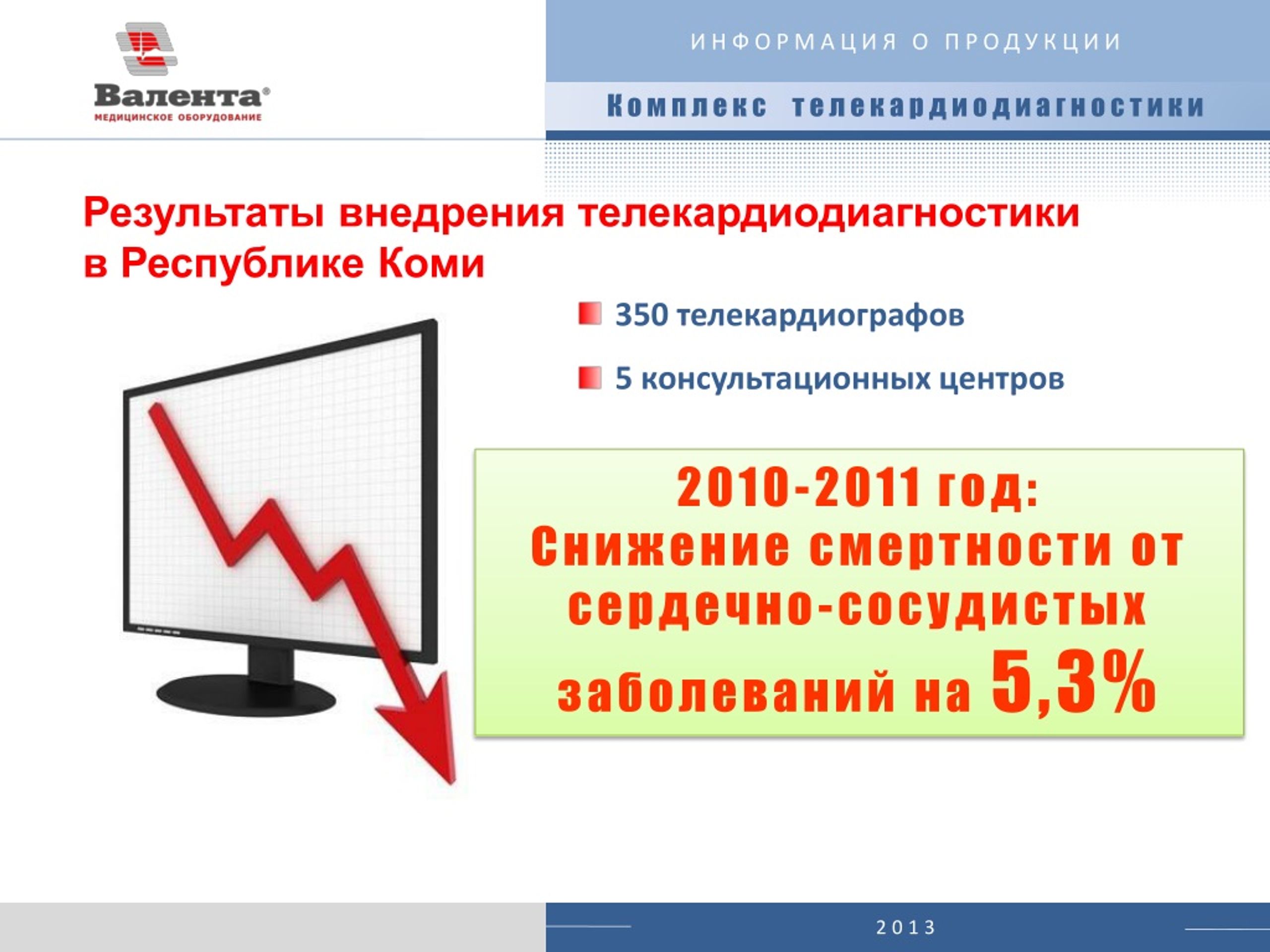 Валента®
МЕДИЦИНСКОЕ ОБОРУДОВАНИЕ

ИНФОРМАЦИЯ О ПРОДУКЦИИ

Комплекс телекардиодиагностики

Результаты внедрения телекардиодиагностики в Республике Коми

350 телекардиографов

5 консультационных центров

2010-2011 год:
Снижение смертности от сердечно-сосудистых заболеваний на 5,3%

2013